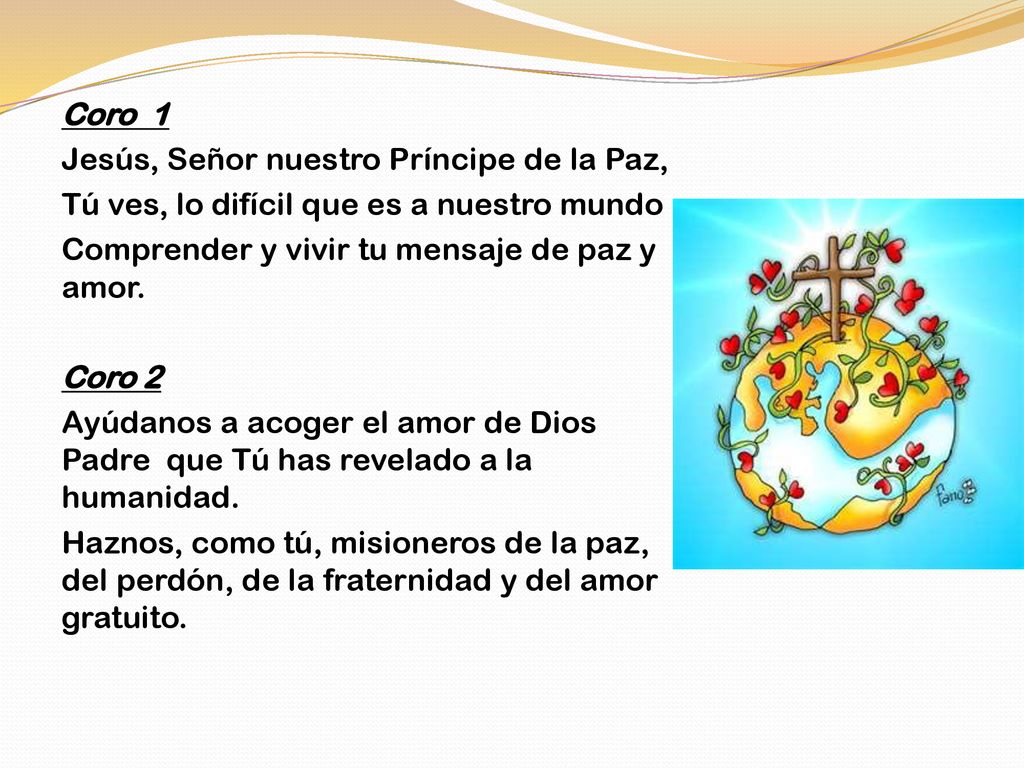 Coro 1
Jesús, Señor nuestro Príncipe de la Paz,
Tú ves, lo difícil que es a nuestro mundo
Comprender y vivir tu mensaje de paz y amor.

Coro 2
Ayúdanos a acoger el amor de Dios Padre que Tú has revelado a la humanidad.
Haznos, como tú, misioneros de la paz, del perdón, de la fraternidad y del amor gratuito.

fano